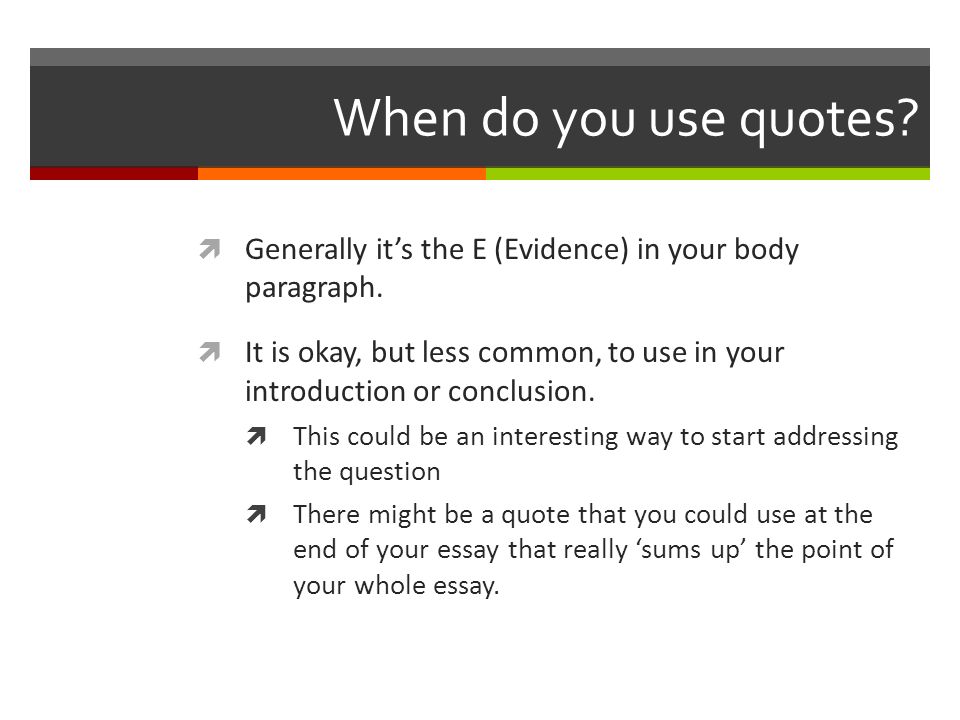 When do you use quotes?

Generally it’s the E (Evidence) in your body paragraph.

It is okay, but less common, to use in your introduction or conclusion.

This could be an interesting way to start addressing the question

There might be a quote that you could use at the end of your essay that really ‘sums up’ the point of your whole essay.